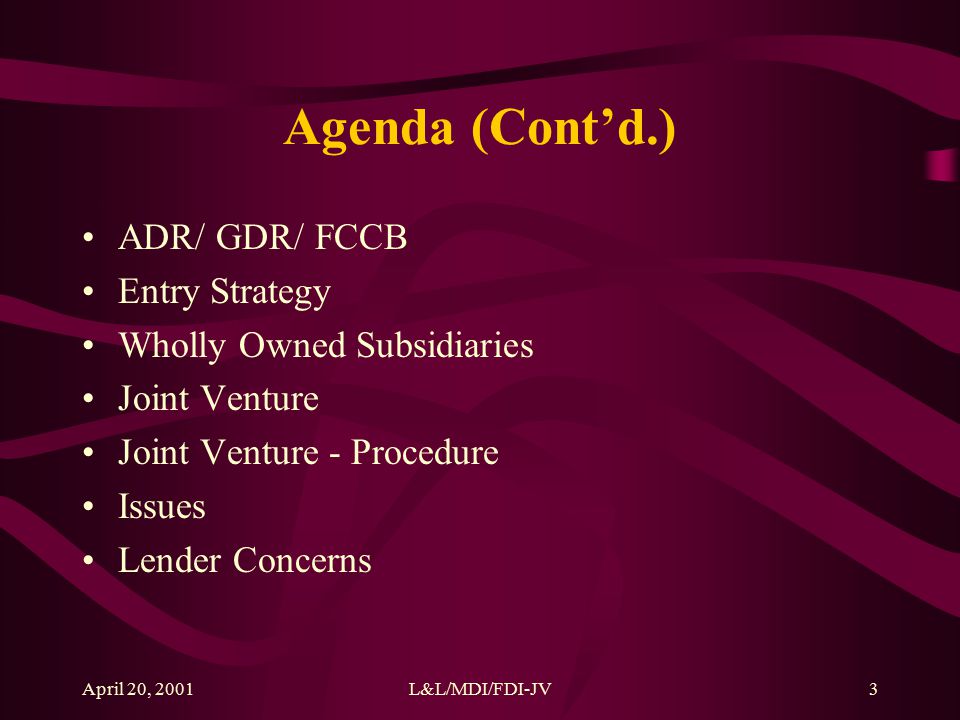 Agenda (Cont’d.)

• ADR/ GDR/ FCCB
• Entry Strategy
• Wholly Owned Subsidiaries
• Joint Venture
• Joint Venture - Procedure
• Issues
• Lender Concerns

April 20, 2001

L&L/MDI/FDI-JV

3